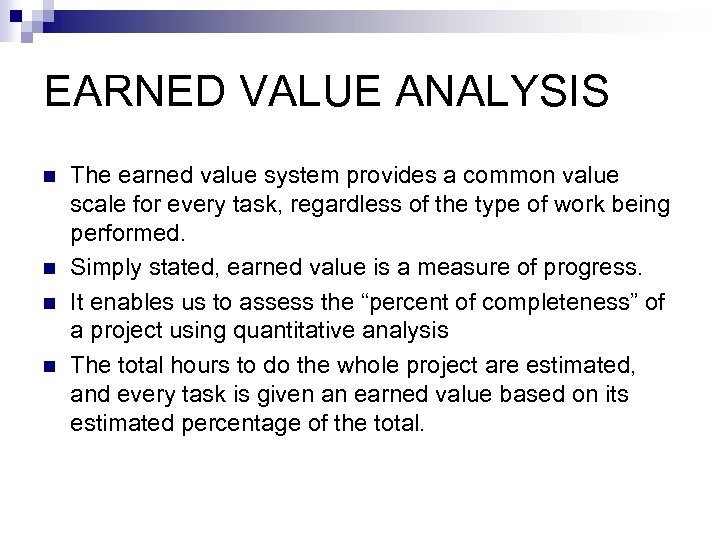 EARNED VALUE ANALYSIS

- The earned value system provides a common value scale for every task, regardless of the type of work being performed.
- Simply stated, earned value is a measure of progress.
- It enables us to assess the “percent of completeness” of a project using quantitative analysis
- The total hours to do the whole project are estimated, and every task is given an earned value based on its estimated percentage of the total.